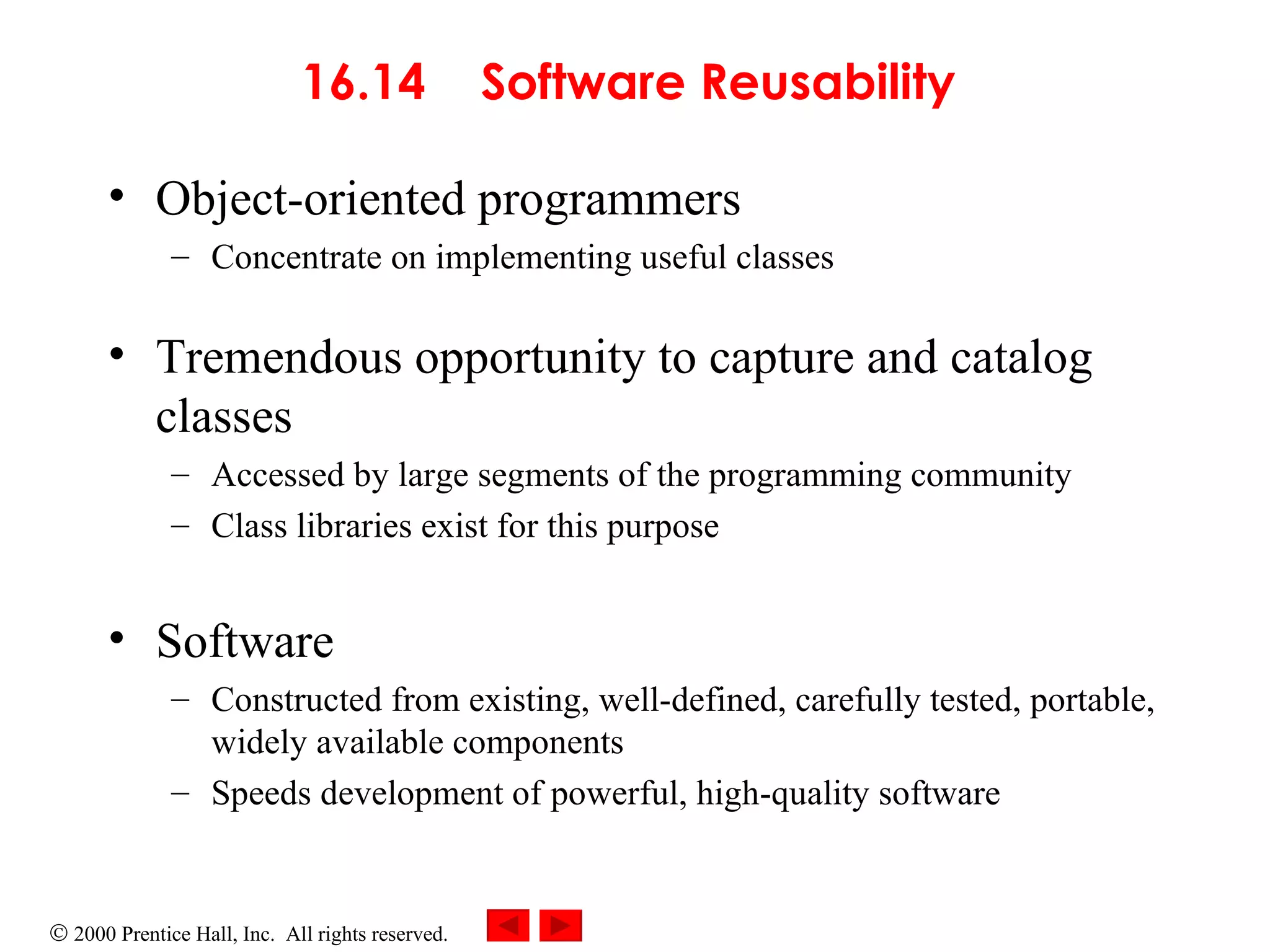 16.14 Software Reusability

• Object-oriented programmers
– Concentrate on implementing useful classes

• Tremendous opportunity to capture and catalog classes
– Accessed by large segments of the programming community
– Class libraries exist for this purpose

• Software
– Constructed from existing, well-defined, carefully tested, portable, widely available components
– Speeds development of powerful, high-quality software

© 2000 Prentice Hall, Inc. All rights reserved.